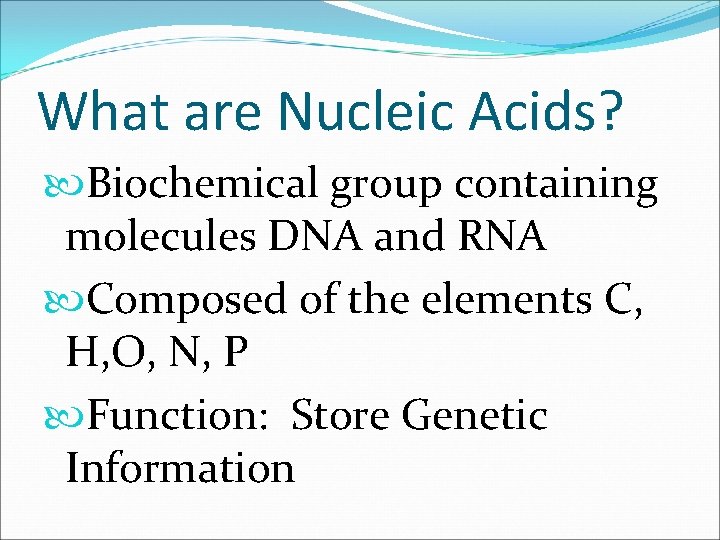 What are Nucleic Acids?

Biochemical group containing molecules DNA and RNA

Composed of the elements C, H,O, N, P

Function:  Store Genetic Information